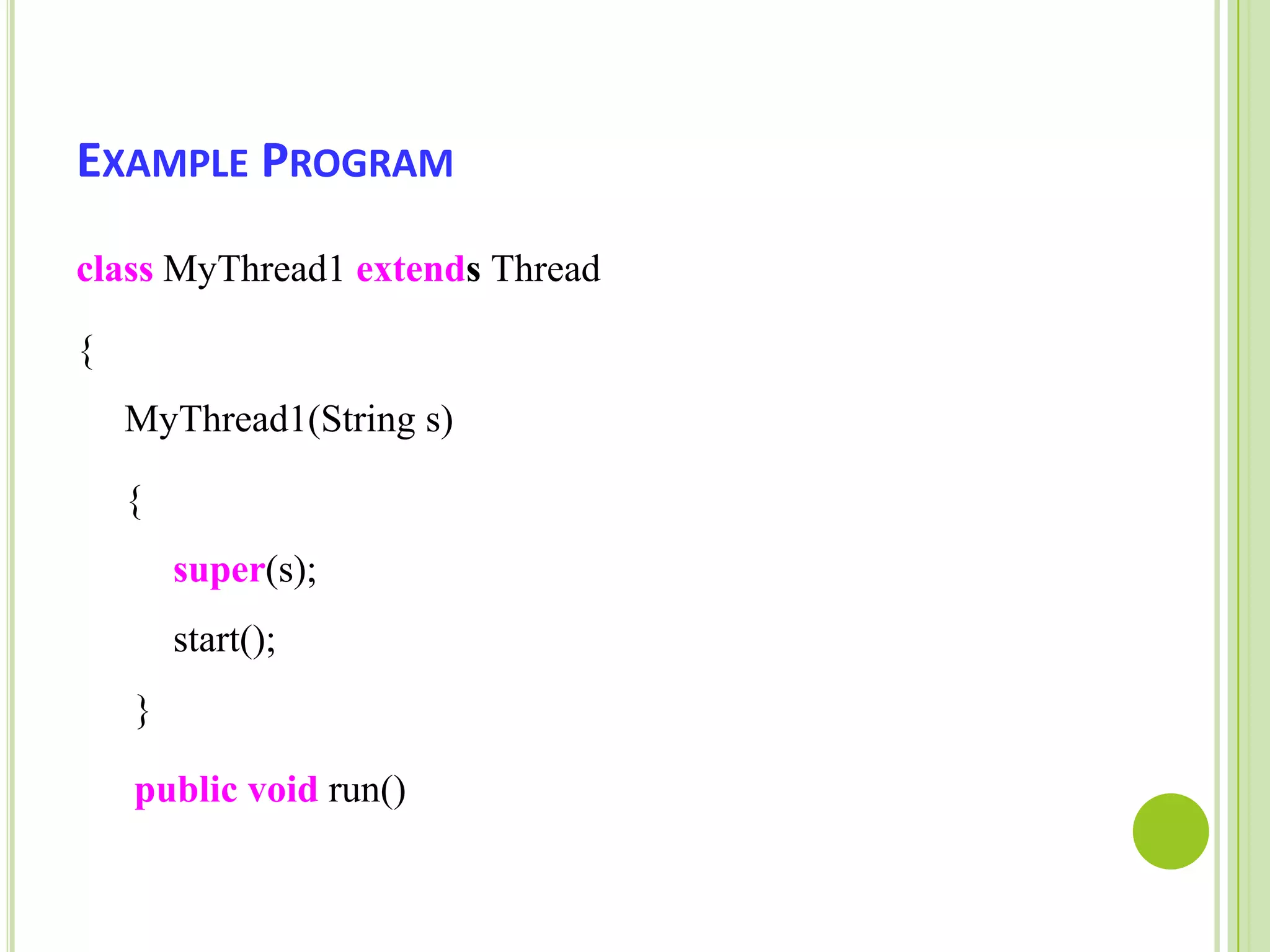 EXAMPLE PROGRAM

class MyThread1 extends Thread

{

MyThread1(String s)

{

super(s);

start();

}

public void run()